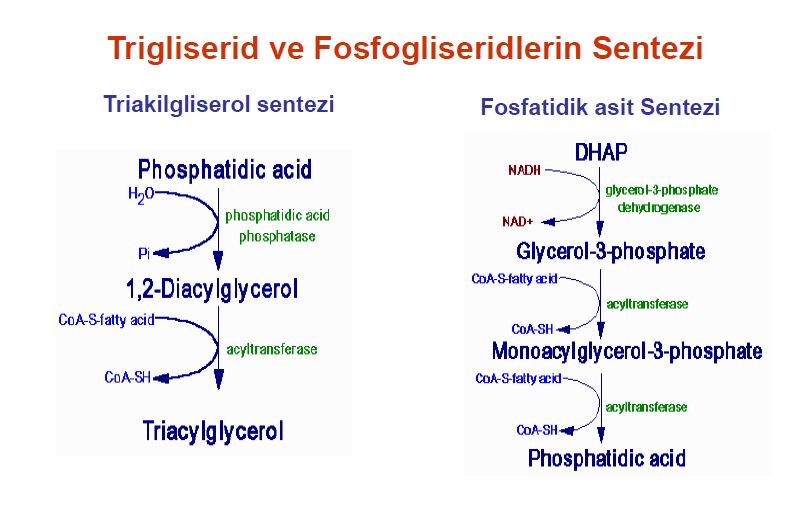 Trigliserid ve Fosfogliseridlerin Sentezi

Triakilgliserol sentezi

Phosphatidic acid

$H_2O$

phosphatidic acid phosphatase

Pi

1,2-Diacylglycerol

CoA-S-fatty acid

acyltransferase

CoA-SH

Triacylglycerol

Fosfatidik asit Sentezi

DHAP

NADH

glycerol-3-phosphate dehydrogenase

NAD+

Glycerol-3-phosphate

CoA-S-fatty acid

acyltransferase

CoA-SH

Monoacylglycerol-3-phosphate

CoA-S-fatty acid

acyltransferase

CoA-SH

Phosphatidic acid